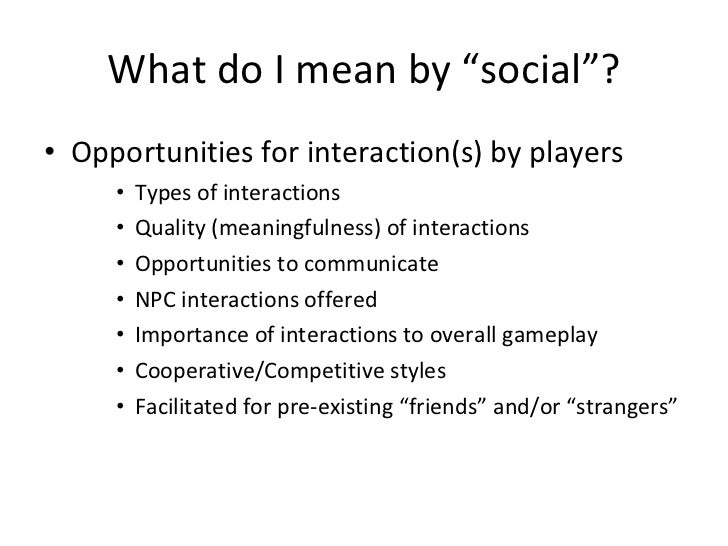 What do I mean by “social”?

• Opportunities for interaction(s) by players
 • Types of interactions
 • Quality (meaningfulness) of interactions
 • Opportunities to communicate
 • NPC interactions offered
 • Importance of interactions to overall gameplay
 • Cooperative/Competitive styles
 • Facilitated for pre-existing “friends” and/or “strangers”